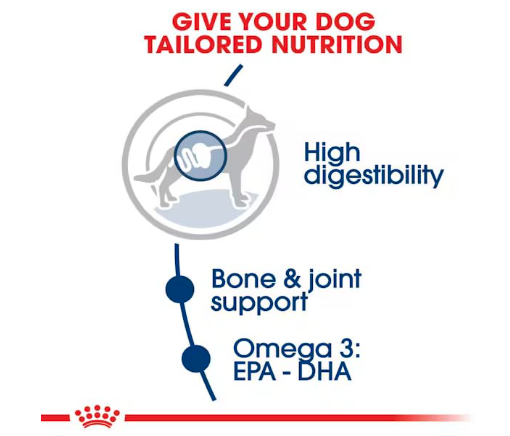 GIVE YOUR DOG TAILORED NUTRITION

High digestibility

Bone & joint support

Omega 3: EPA - DHA